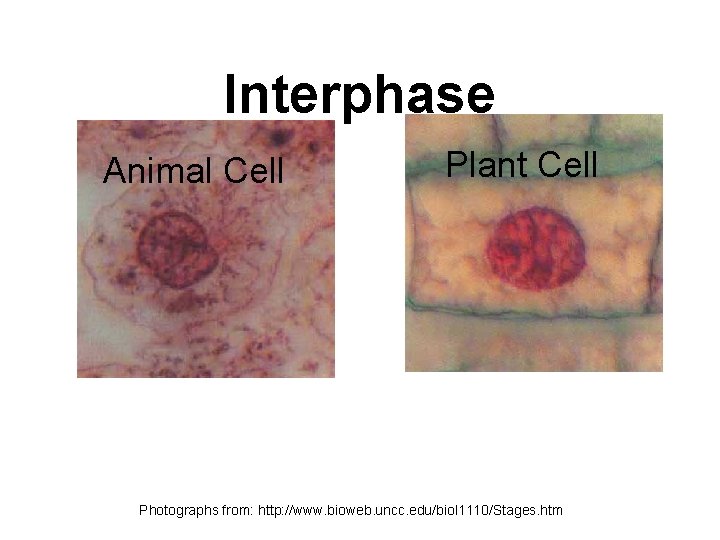 Interphase

Animal Cell

Plant Cell

Photographs from: http://www.bioweb.uncc.edu/biol1110/Stages.htm